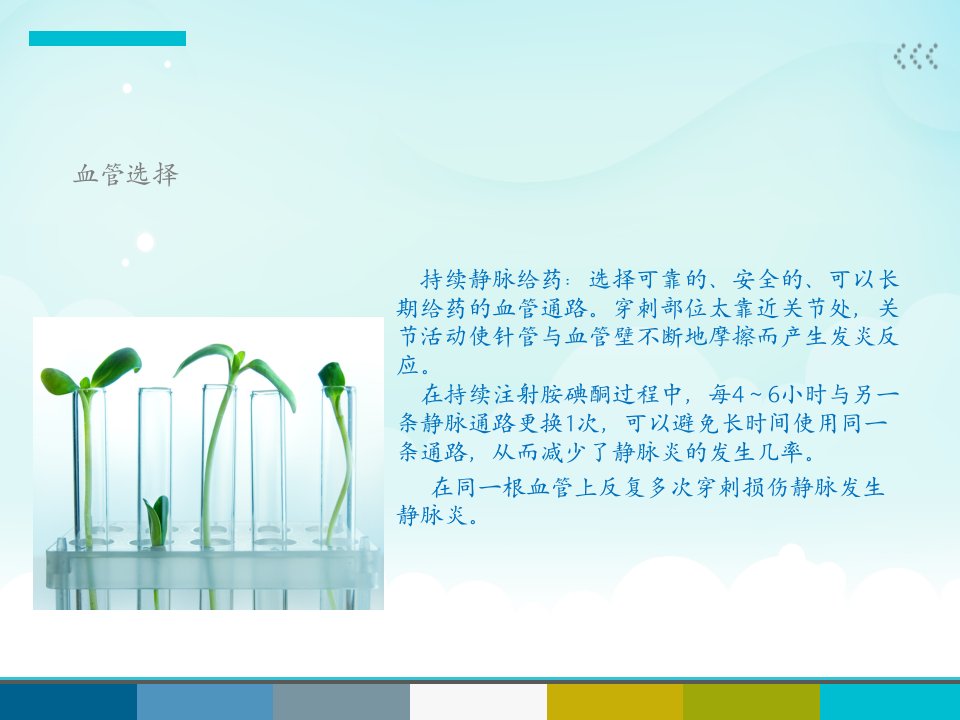 血管选择

持续静脉给药：选择可靠的、安全的、可以长期给药的血管通路。穿刺部位太靠近关节处，关节活动使针管与血管壁不断地摩擦而产生发炎反应。

在持续注射胺碘酮过程中，每4~6小时与另一条静脉通路更换1次，可以避免长时间使用同一条通路，从而减少了静脉炎的发生几率。

在同一根血管上反复多次穿刺损伤静脉发生静脉炎。